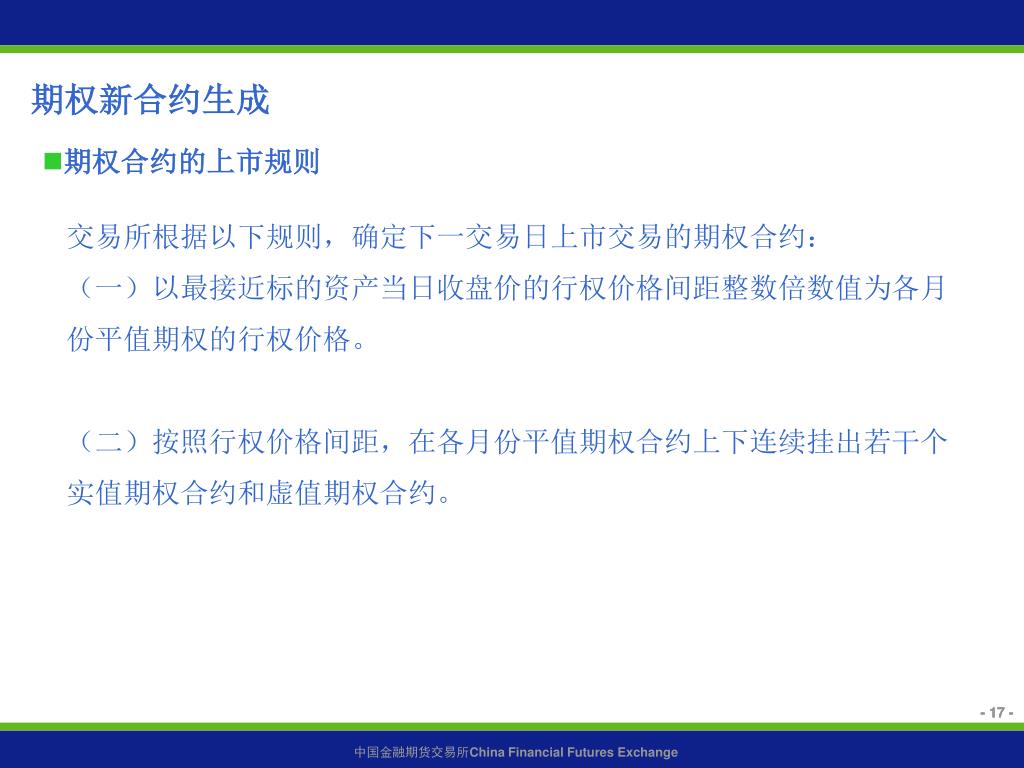 期权新合约生成

■期权合约的上市规则

交易所根据以下规则，确定下一交易日上市交易的期权合约：

（一）以最接近标的资产当日收盘价的行权价格间距整数倍数值为各月份平值期权的行权价格。

（二）按照行权价格间距，在各月份平值期权合约上下连续挂出若干个实值期权合约和虚值期权合约。

- 17 -

中国金融期货交易所China Financial Futures Exchange